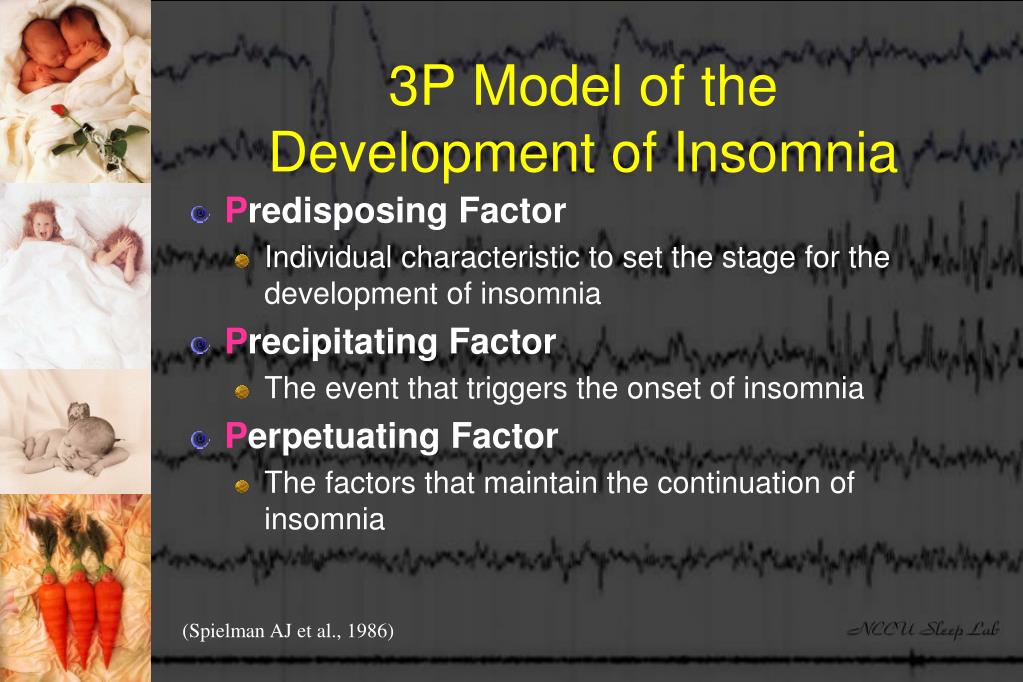 3P Model of the Development of Insomnia

Predisposing Factor

Individual characteristic to set the stage for the development of insomnia

Precipitating Factor

The event that triggers the onset of insomnia

Perpetuating Factor

The factors that maintain the continuation of insomnia

(Spielman AJ et al., 1986)

NCCU Sleep Lab